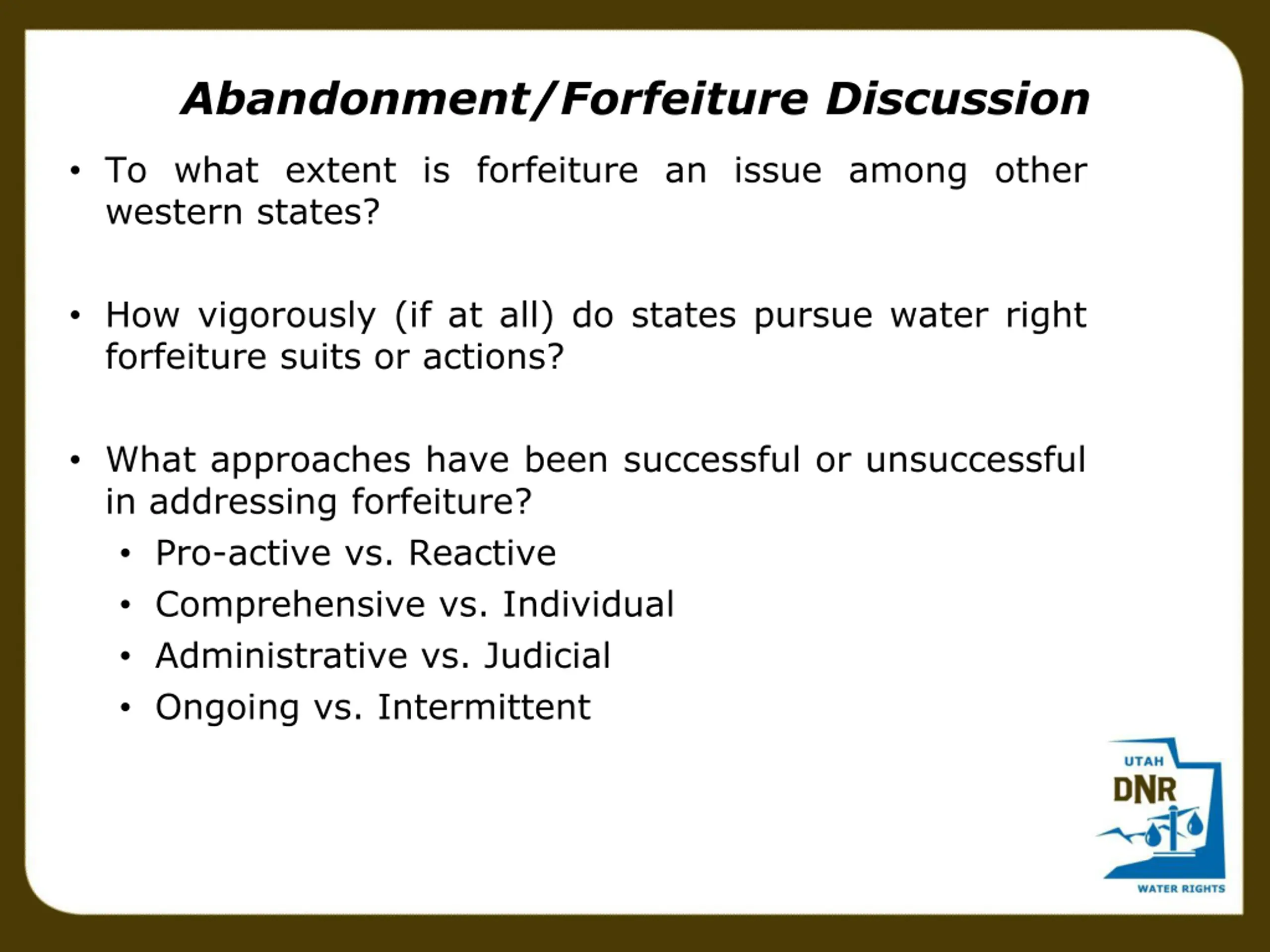 Abandonment/Forfeiture Discussion

• To what extent is forfeiture an issue among other western states?

• How vigorously (if at all) do states pursue water right forfeiture suits or actions?

• What approaches have been successful or unsuccessful in addressing forfeiture?
  • Pro-active vs. Reactive
  • Comprehensive vs. Individual
  • Administrative vs. Judicial
  • Ongoing vs. Intermittent

UTAH
DNR
WATER RIGHTS